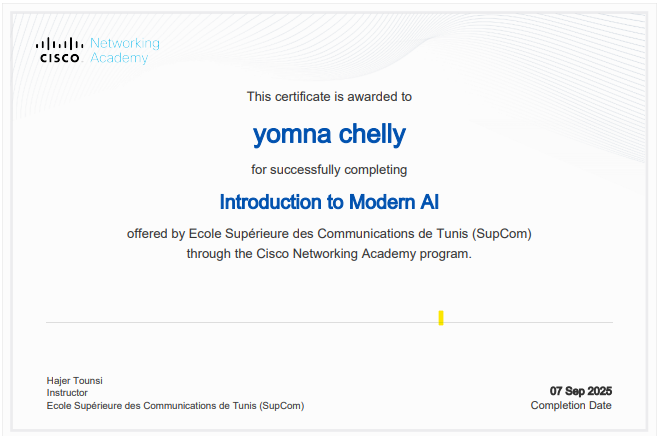 CISCO Networking Academy

This certificate is awarded to

yomna chelly

for successfully completing

Introduction to Modern AI

offered by Ecole Supérieure des Communications de Tunis (SupCom) through the Cisco Networking Academy program.

Hajer Tounsi
Instructor
Ecole Supérieure des Communications de Tunis (SupCom)

07 Sep 2025
Completion Date